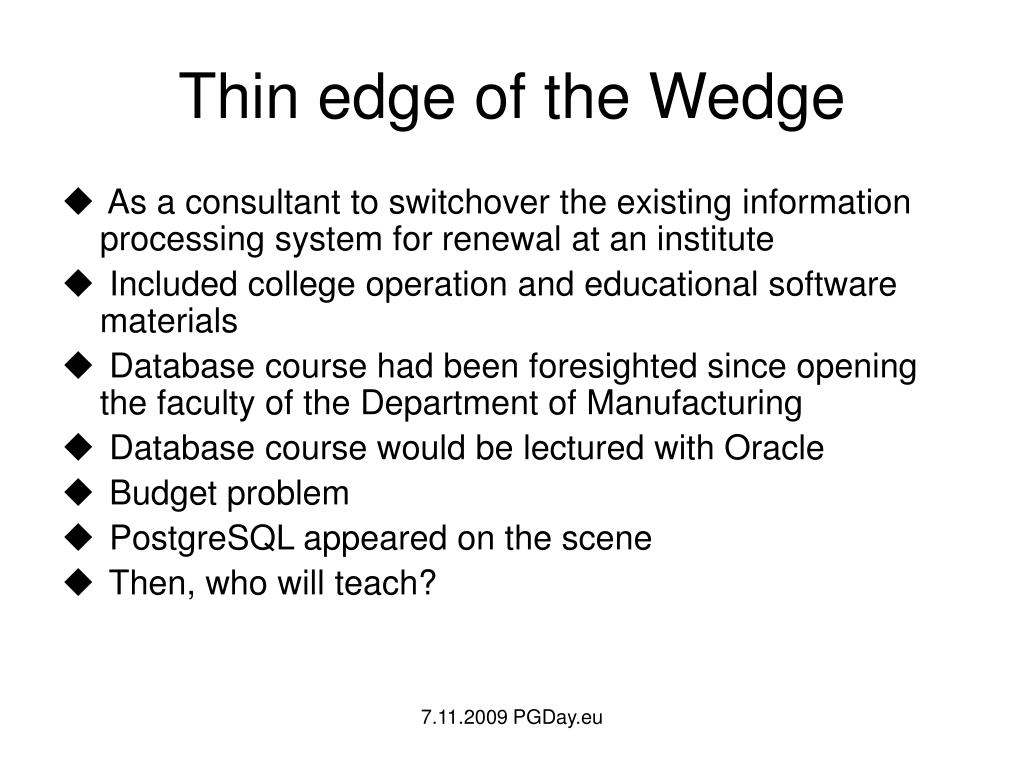 Thin edge of the Wedge

◆ As a consultant to switchover the existing information processing system for renewal at an institute

◆ Included college operation and educational software materials

◆ Database course had been foresighted since opening the faculty of the Department of Manufacturing

◆ Database course would be lectured with Oracle

◆ Budget problem

◆ PostgreSQL appeared on the scene

◆ Then, who will teach?

7.11.2009 PGDay.eu